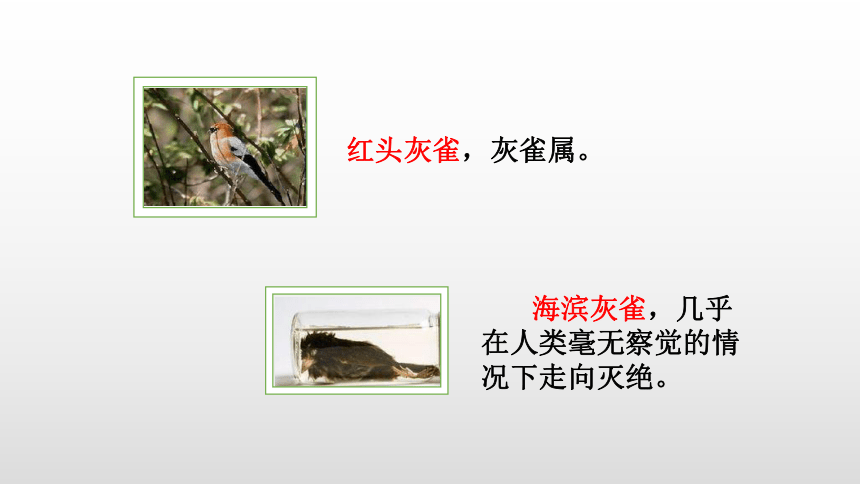 红头灰雀，灰雀属。

海滨灰雀，几乎在人类毫无察觉的情况下走向灭绝。